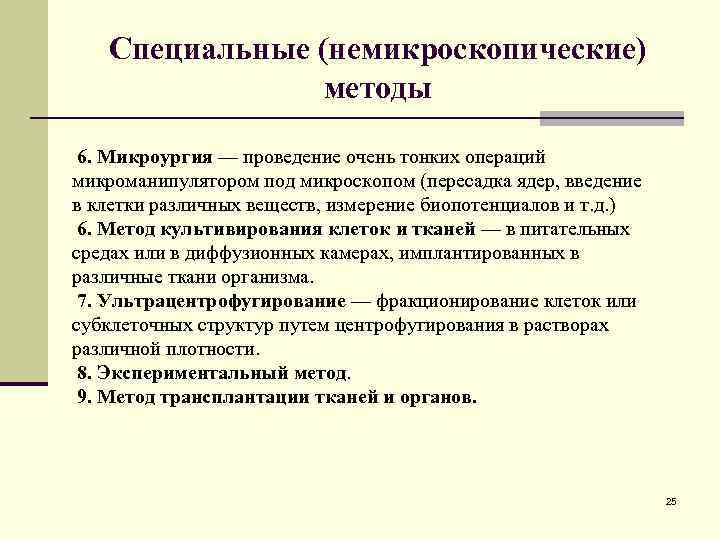 Специальные (немикроскопические) методы

6. Микроургия — проведение очень тонких операций микроманипулятором под микроскопом (пересадка ядер, введение в клетки различных веществ, измерение биопотенциалов и т.д.)

6. Метод культивирования клеток и тканей — в питательных средах или в диффузионных камерах, имплантированных в различные ткани организма.

7. Ультрацентрофугирование — фракционирование клеток или субклеточных структур путем центрофугирования в растворах различной плотности.

8. Экспериментальный метод.

9. Метод трансплантации тканей и органов.

25